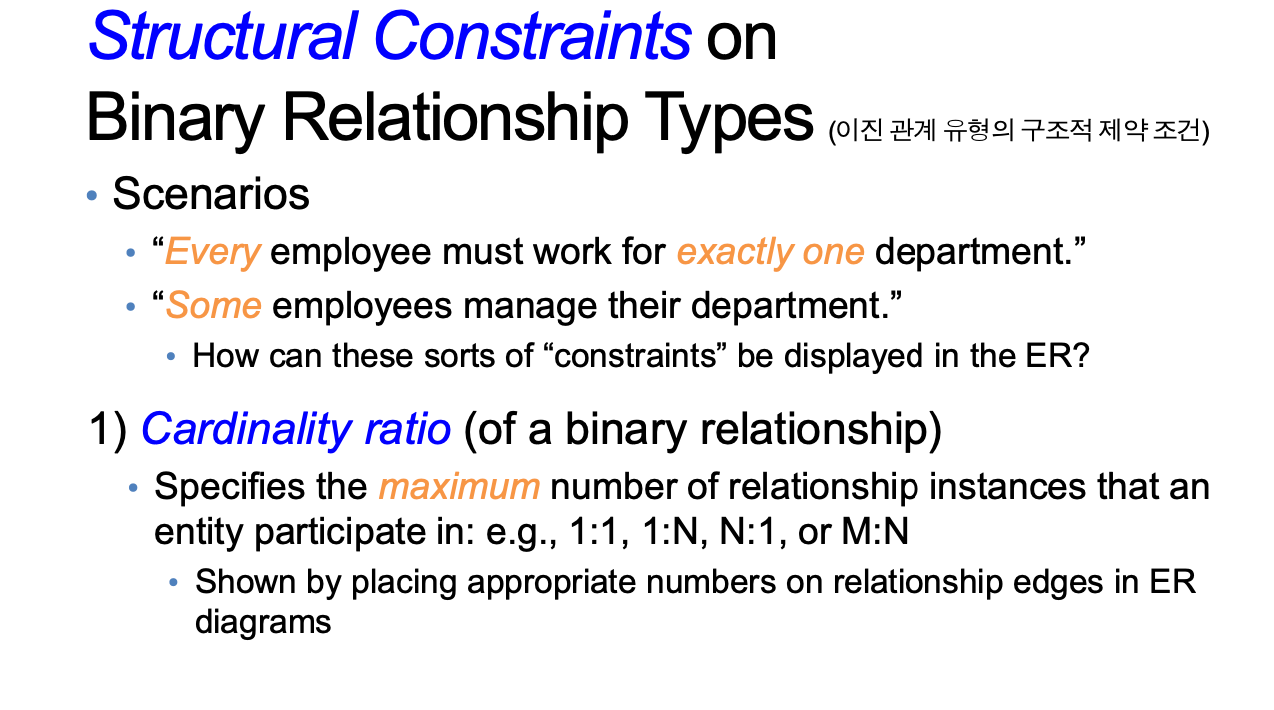 Structural Constraints on Binary Relationship Types (이진 관계 유형의 구조적 제약 조건)

• Scenarios
  • “Every employee must work for exactly one department.”
  • “Some employees manage their department.”
    • How can these sorts of “constraints” be displayed in the ER?

1) Cardinality ratio (of a binary relationship)
  • Specifies the maximum number of relationship instances that an entity participate in: e.g., 1:1, 1:N, N:1, or M:N
    • Shown by placing appropriate numbers on relationship edges in ER diagrams